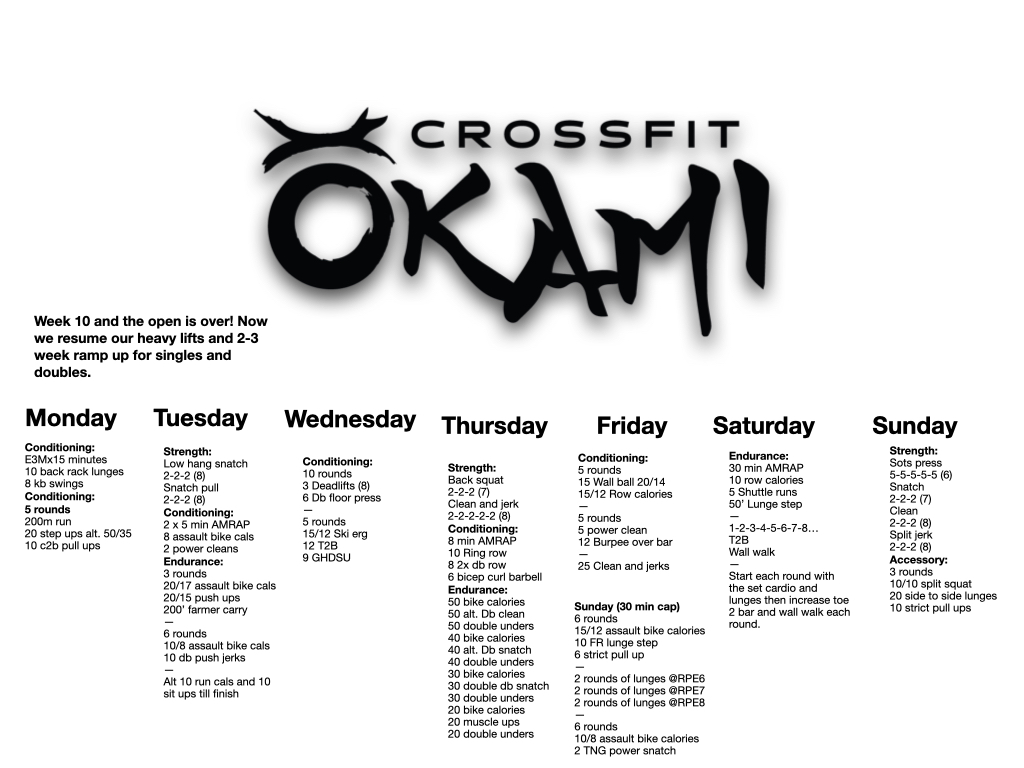 CROSSFIT
OKAMI

Week 10 and the open is over! Now we resume our heavy lifts and 2-3 week ramp up for singles and doubles.

Monday
Conditioning:
E3Mx15 minutes
10 back rack lunges
8 kb swings
Conditioning:
5 rounds
200m run
20 step ups alt. 50/35
10 c2b pull ups

Tuesday
Strength:
Low hang snatch
2-2-2 (8)
Snatch pull
2-2-2 (8)
Conditioning:
2 x 5 min AMRAP
8 assault bike cals
2 power cleans
Endurance:
3 rounds
20/17 assault bike cals
20/15 push ups
200' farmer carry
—
6 rounds
10/8 assault bike cals
10 db push jerks
—
Alt 10 run cals and 10 sit ups till finish

Wednesday
Conditioning:
10 rounds
3 Deadlifts (8)
6 Db floor press
—
5 rounds
15/12 Ski erg
12 T2B
9 GHDSU

Thursday
Strength:
Back squat
2-2-2 (7)
Clean and jerk
2-2-2-2-2 (8)
Conditioning:
8 min AMRAP
10 Ring row
8 2x db row
6 bicep curl barbell
Endurance:
50 bike calories
50 alt. Db clean
50 double unders
40 bike calories
40 alt. Db snatch
40 double unders
30 bike calories
30 double db snatch
30 double unders
20 bike calories
20 muscle ups
20 double unders

Friday
Conditioning:
5 rounds
15 Wall ball 20/14
15/12 Row calories
—
5 rounds
5 power clean
12 Burpee over bar
—
25 Clean and jerks

Sunday (30 min cap)
6 rounds
15/12 assault bike calories
10 FR lunge step
6 strict pull up
—
2 rounds of lunges @RPE6
2 rounds of lunges @RPE7
2 rounds of lunges @RPE8
—
6 rounds
10/8 assault bike calories
2 TNG power snatch

Saturday
Endurance:
30 min AMRAP
10 row calories
5 Shuttle runs
50' Lunge step
—
1-2-3-4-5-6-7-8…
T2B
Wall walk
—
Start each round with the set cardio and lunges then increase toe 2 bar and wall walk each round.

Sunday
Strength:
Sots press
5-5-5-5-5 (6)
Snatch
2-2-2 (7)
Clean
2-2-2 (8)
Split jerk
2-2-2 (8)
Accessory:
3 rounds
10/10 split squat
20 side to side lunges
10 strict pull ups